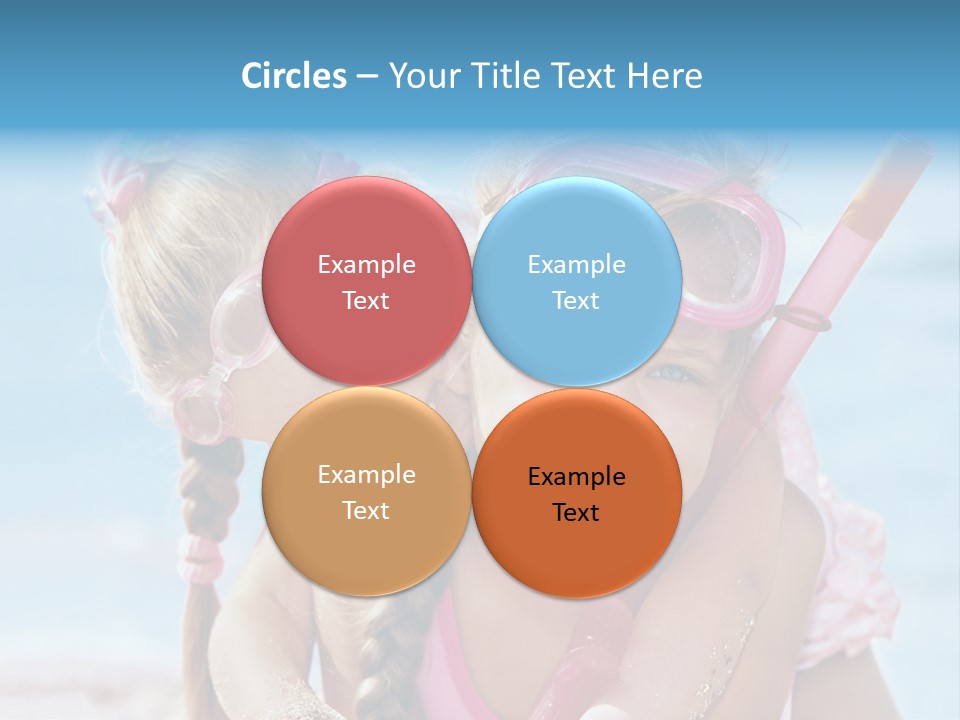 Circles – Your Title Text Here

Example Text

Example Text

Example Text

Example Text